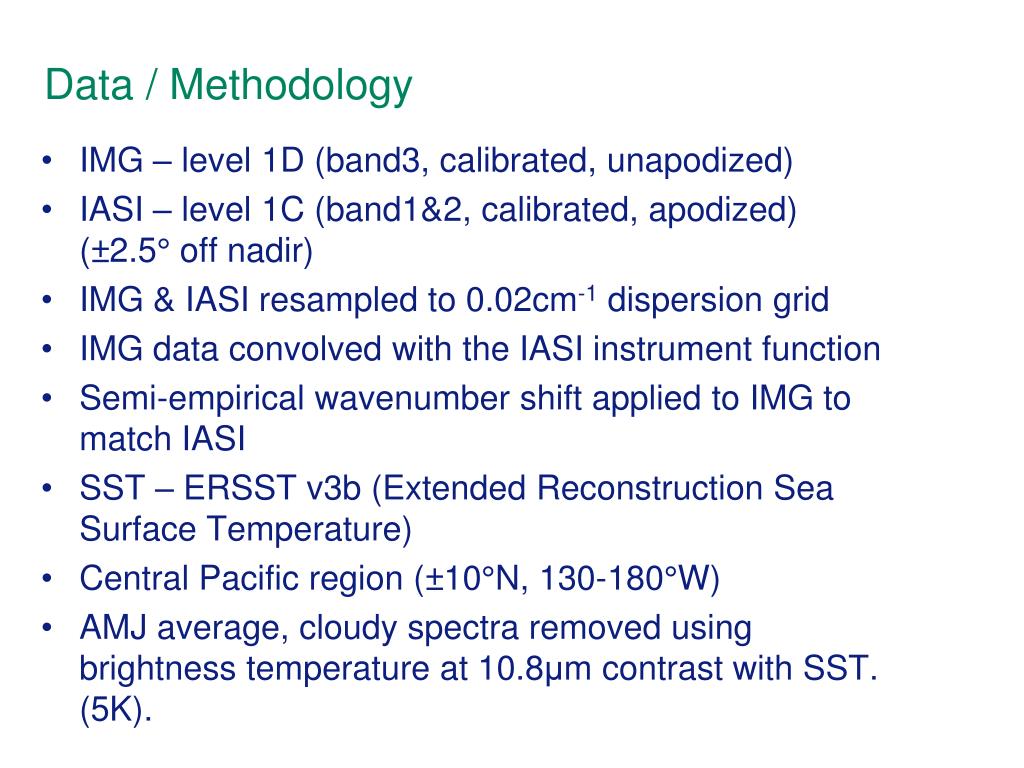 Data / Methodology

• IMG – level 1D (band3, calibrated, unapodized)
• IASI – level 1C (band1&2, calibrated, apodized) (±2.5° off nadir)
• IMG & IASI resampled to 0.02cm$^{-1}$ dispersion grid
• IMG data convolved with the IASI instrument function
• Semi-empirical wavenumber shift applied to IMG to match IASI
• SST – ERSST v3b (Extended Reconstruction Sea Surface Temperature)
• Central Pacific region (±10°N, 130-180°W)
• AMJ average, cloudy spectra removed using brightness temperature at 10.8μm contrast with SST. (5K).